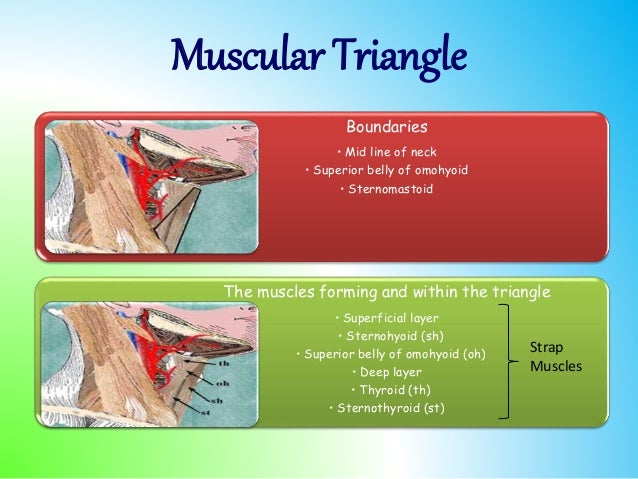 Muscular Triangle

Boundaries

• Mid line of neck
• Superior belly of omohyoid
• Sternomastoid

The muscles forming and within the triangle

th
oh
sh
st

• Superficial layer
• Sternohyoid (sh)
• Superior belly of omohyoid (oh)
• Deep layer
• Thyroid (th)
• Sternothyroid (st)

Strap Muscles